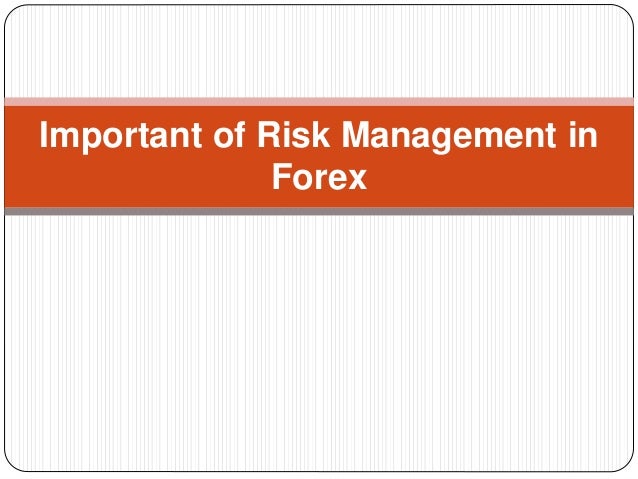 Important of Risk Management in Forex